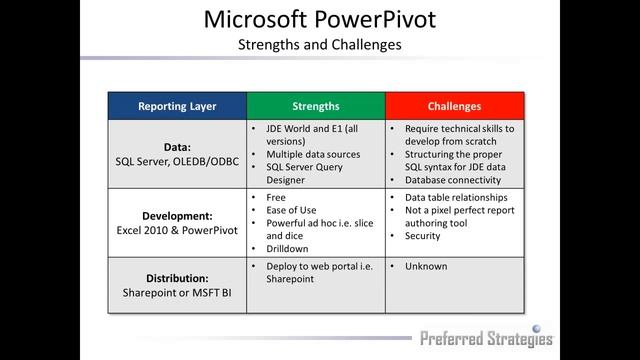 Microsoft PowerPivot
Strengths and Challenges

| Reporting Layer | Strengths | Challenges |
|---|---|---|
| **Data:** SQL Server, OLEDB/ODBC | • JDE World and E1 (all versions) • Multiple data sources • SQL Server Query Designer | • Require technical skills to develop from scratch • Structuring the proper SQL syntax for JDE data • Database connectivity |
| **Development:** Excel 2010 & PowerPivot | • Free • Ease of Use • Powerful ad hoc i.e. slice and dice • Drilldown | • Data table relationships • Not a pixel perfect report authoring tool • Security |
| **Distribution:** Sharepoint or MSFT BI | • Deploy to web portal i.e. Sharepoint | • Unknown |

Preferred Strategies